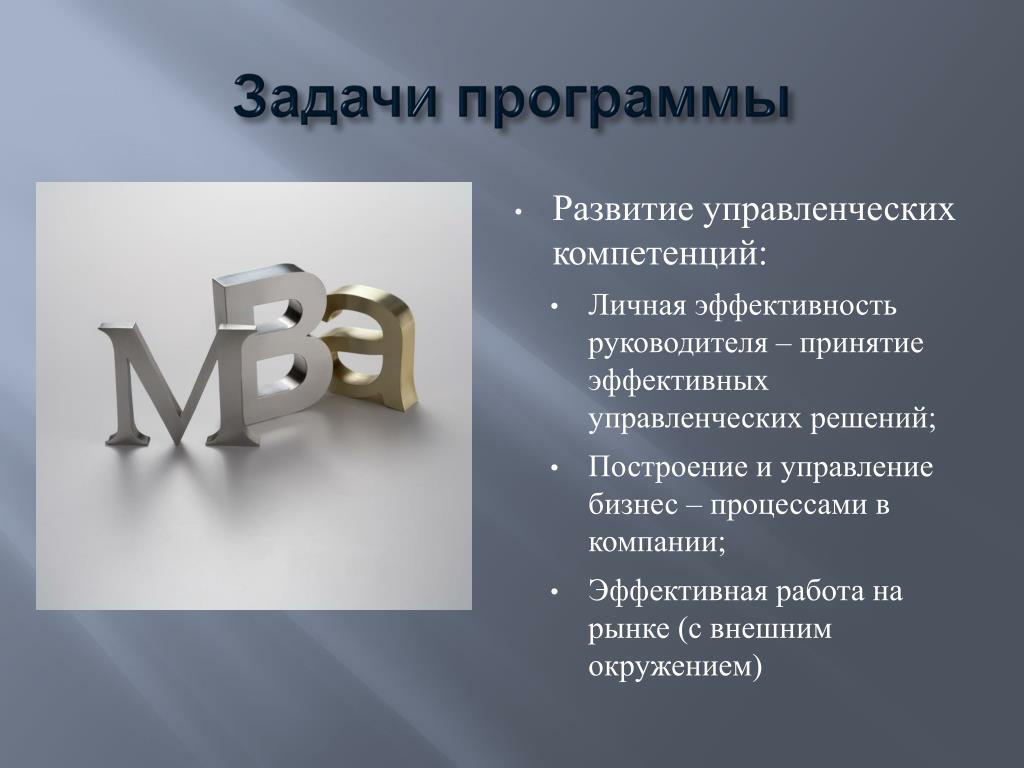 Задачи программы

MBa

• Развитие управленческих компетенций:

• Личная эффективность руководителя – принятие эффективных управленческих решений;

• Построение и управление бизнес – процессами в компании;

• Эффективная работа на рынке (с внешним окружением)